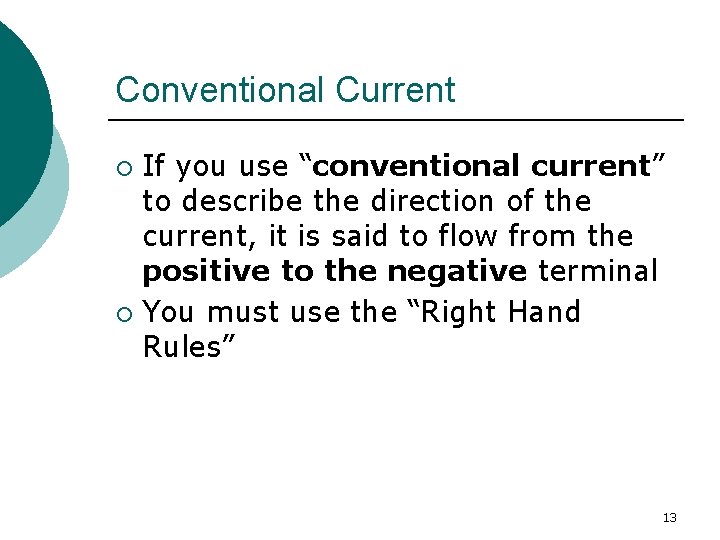 Conventional Current

• If you use "conventional current" to describe the direction of the current, it is said to flow from the positive to the negative terminal
• You must use the "Right Hand Rules"

13